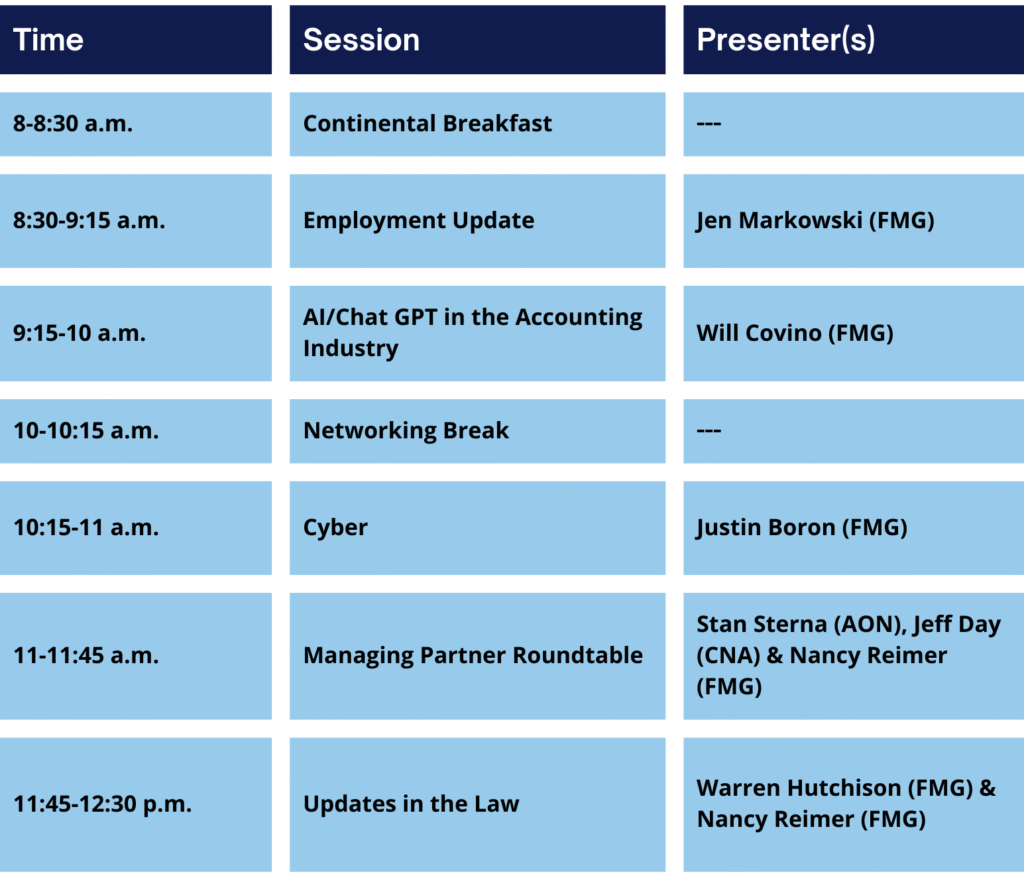 | Time | Session | Presenter(s) |
|---|---|---|
| 8-8:30 a.m. | Continental Breakfast | --- |
| 8:30-9:15 a.m. | Employment Update | Jen Markowski (FMG) |
| 9:15-10 a.m. | AI/Chat GPT in the Accounting Industry | Will Covino (FMG) |
| 10-10:15 a.m. | Networking Break | --- |
| 10:15-11 a.m. | Cyber | Justin Boron (FMG) |
| 11-11:45 a.m. | Managing Partner Roundtable | Stan Sterna (AON), Jeff Day (CNA) & Nancy Reimer (FMG) |
| 11:45-12:30 p.m. | Updates in the Law | Warren Hutchison (FMG) & Nancy Reimer (FMG) |